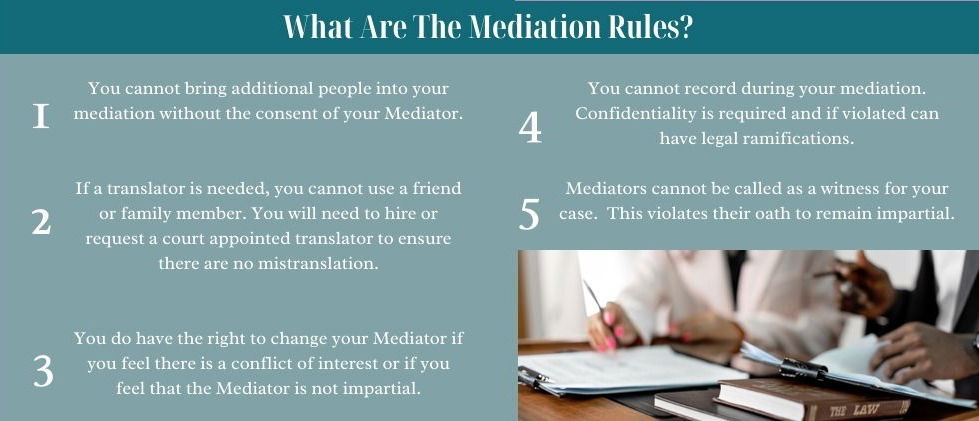 What Are The Mediation Rules?

1 You cannot bring additional people into your mediation without the consent of your Mediator.

2 If a translator is needed, you cannot use a friend or family member. You will need to hire or request a court appointed translator to ensure there are no mistranslation.

3 You do have the right to change your Mediator if you feel there is a conflict of interest or if you feel that the Mediator is not impartial.

4 You cannot record during your mediation. Confidentiality is required and if violated can have legal ramifications.

5 Mediators cannot be called as a witness for your case. This violates their oath to remain impartial.

THE LAW